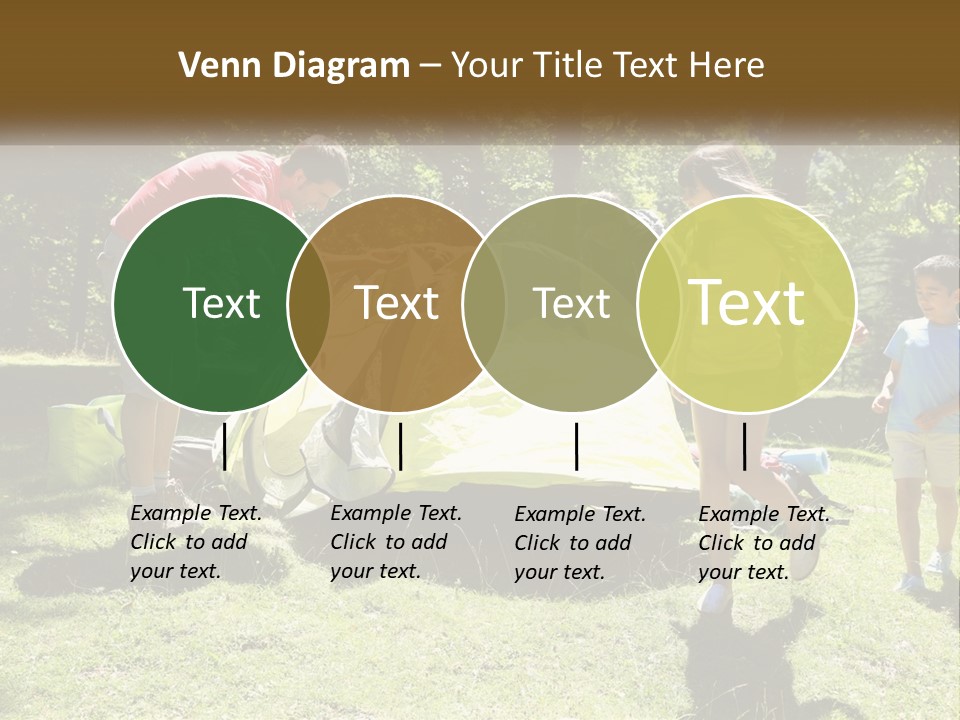 Venn Diagram – Your Title Text Here

Text

Text

Text

Text

Example Text. Click to add your text.

Example Text. Click to add your text.

Example Text. Click to add your text.

Example Text. Click to add your text.